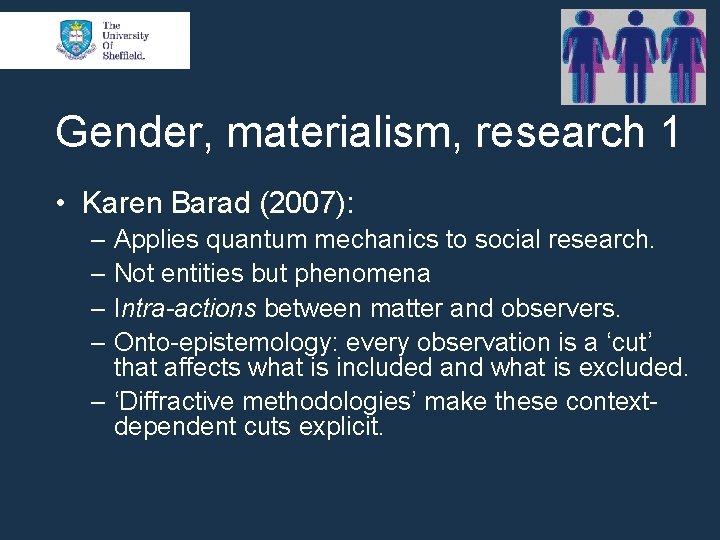 The University Of Sheffield.

Gender, materialism, research 1

• Karen Barad (2007):
– Applies quantum mechanics to social research.
– Not entities but phenomena
– Intra-actions between matter and observers.
– Onto-epistemology: every observation is a ‘cut’ that affects what is included and what is excluded.
– ‘Diffractive methodologies’ make these context-dependent cuts explicit.